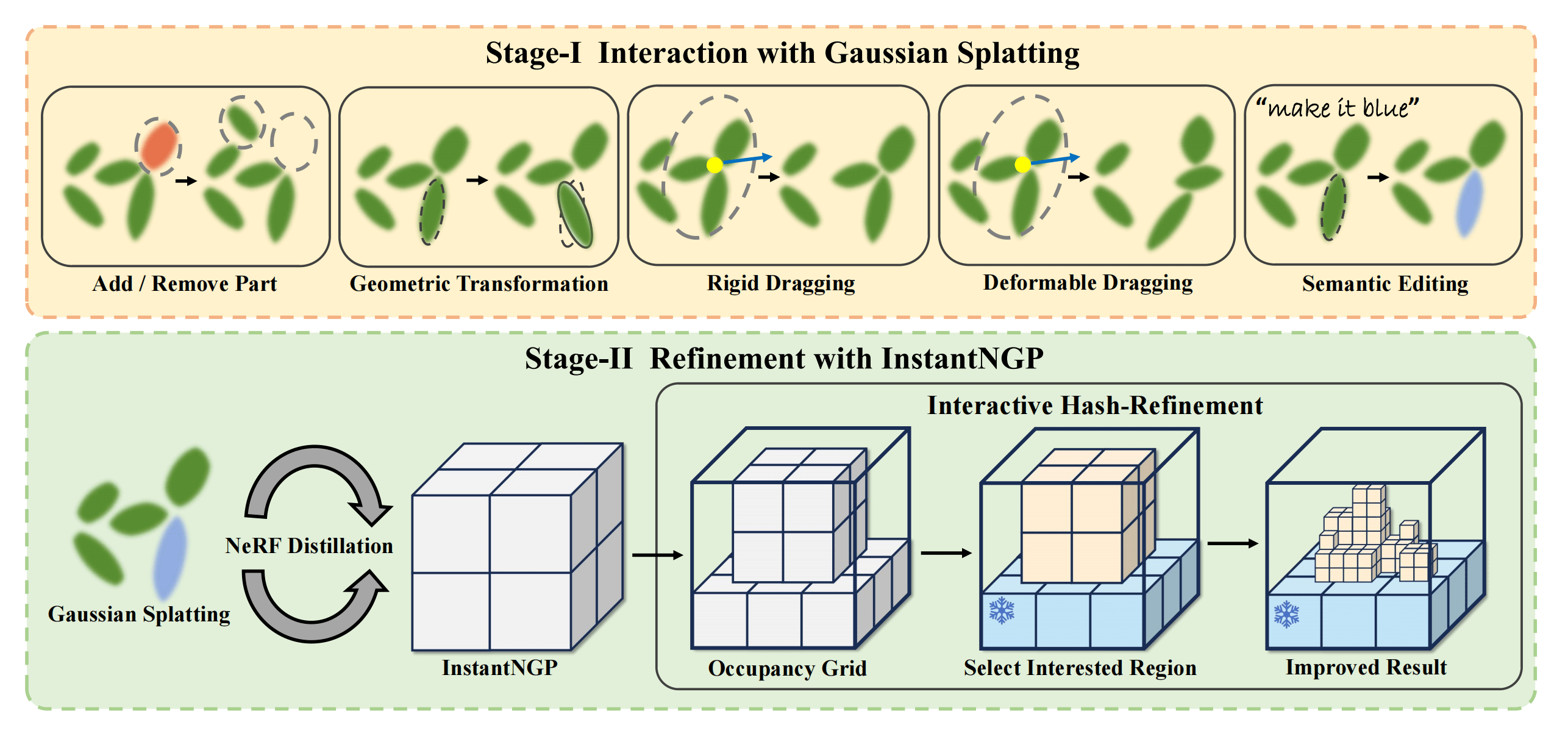 Stage-I Interaction with Gaussian Splatting

Add / Remove Part

Geometric Transformation

Rigid Dragging

Deformable Dragging

"make it blue"

Semantic Editing

Stage-II Refinement with InstantNGP

Gaussian Splatting

NeRF Distillation

InstantNGP

Interactive Hash-Refinement

Occupancy Grid

Select Interested Region

Improved Result